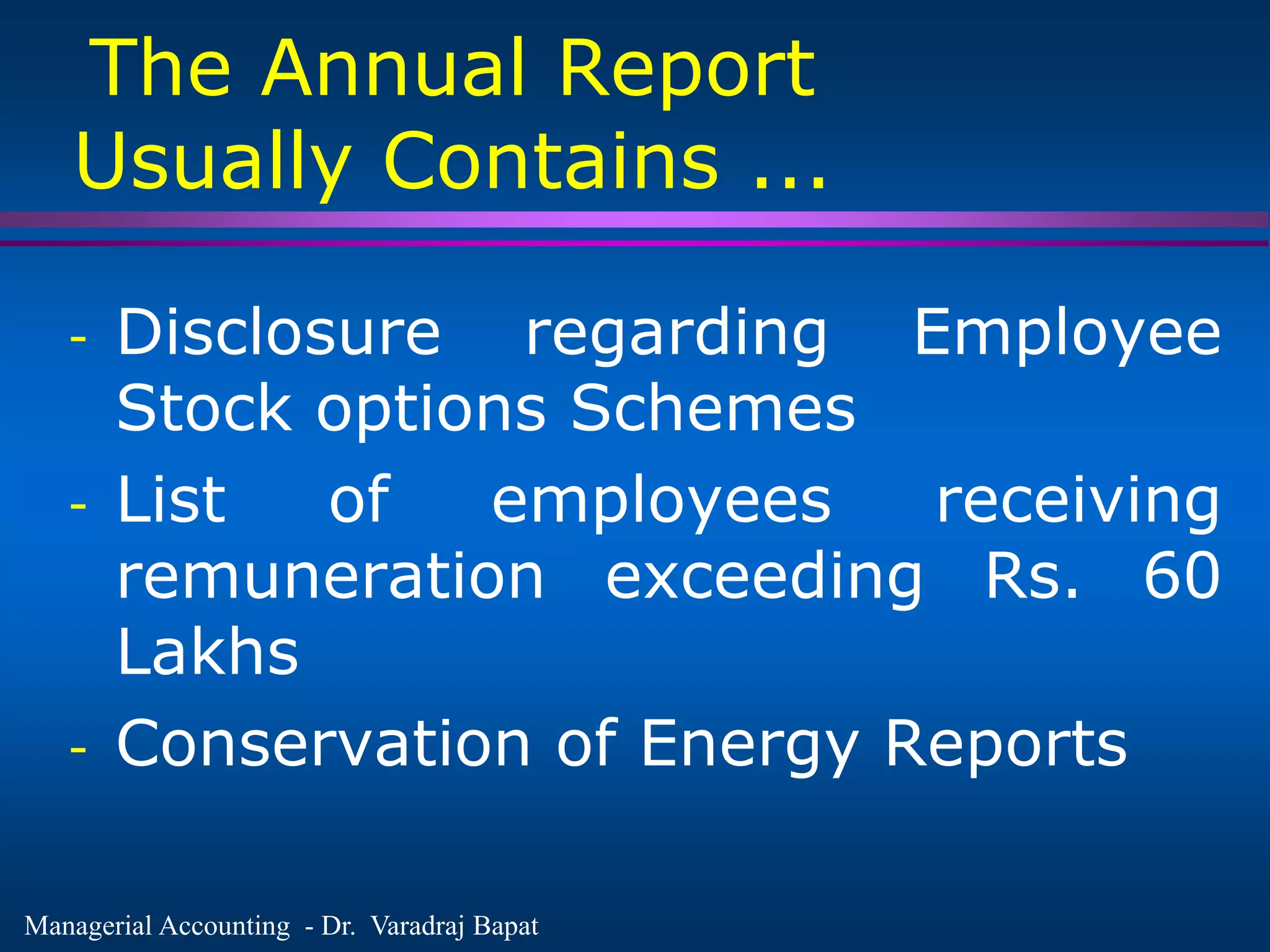 The Annual Report Usually Contains …

- Disclosure regarding Employee Stock options Schemes
- List of employees receiving remuneration exceeding Rs. 60 Lakhs
- Conservation of Energy Reports

Managerial Accounting - Dr. Varadraj Bapat